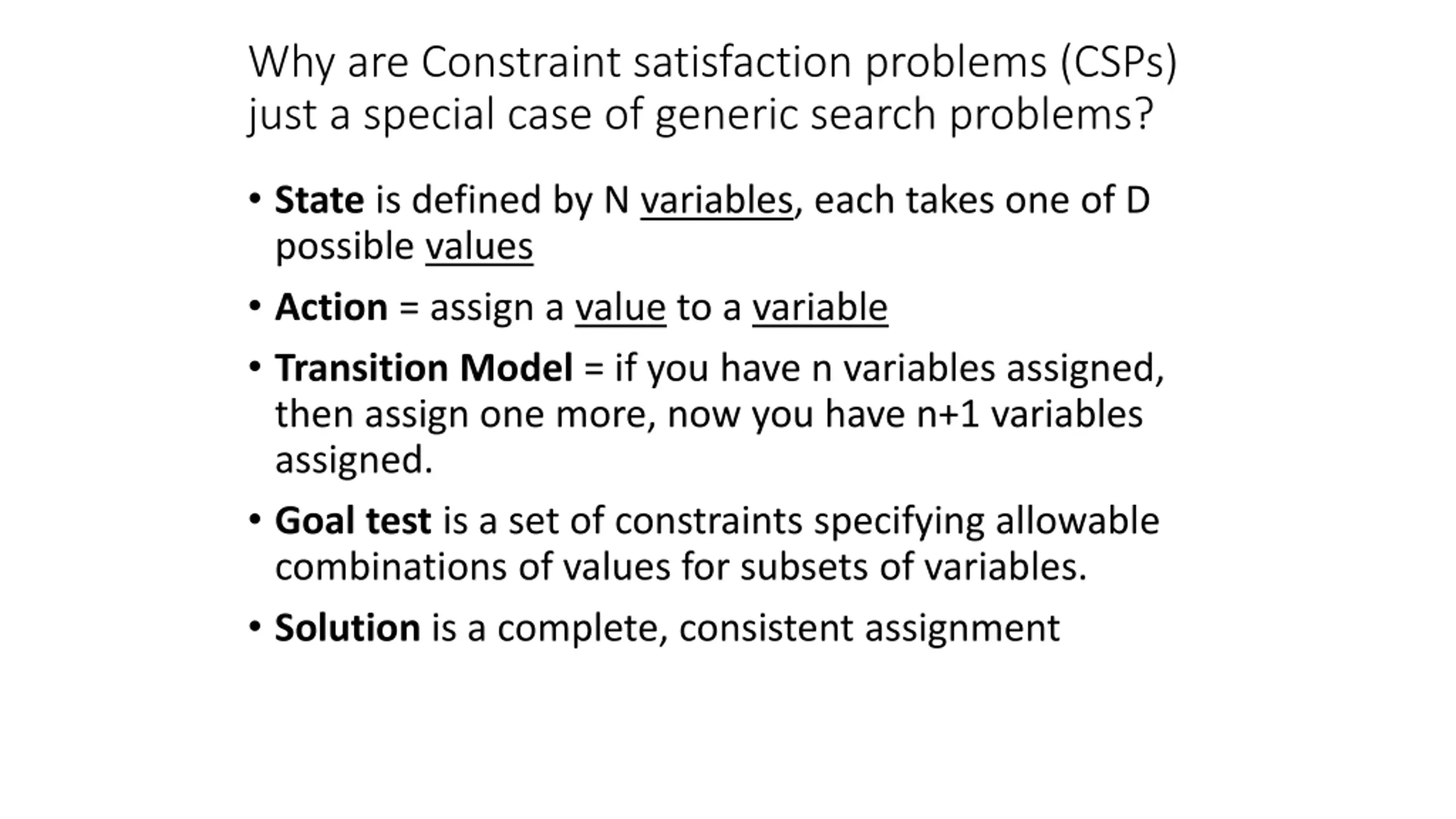 Why are Constraint satisfaction problems (CSPs) just a special case of generic search problems?

• State is defined by N variables, each takes one of D possible values

• Action = assign a value to a variable

• Transition Model = if you have n variables assigned, then assign one more, now you have n+1 variables assigned.

• Goal test is a set of constraints specifying allowable combinations of values for subsets of variables.

• Solution is a complete, consistent assignment